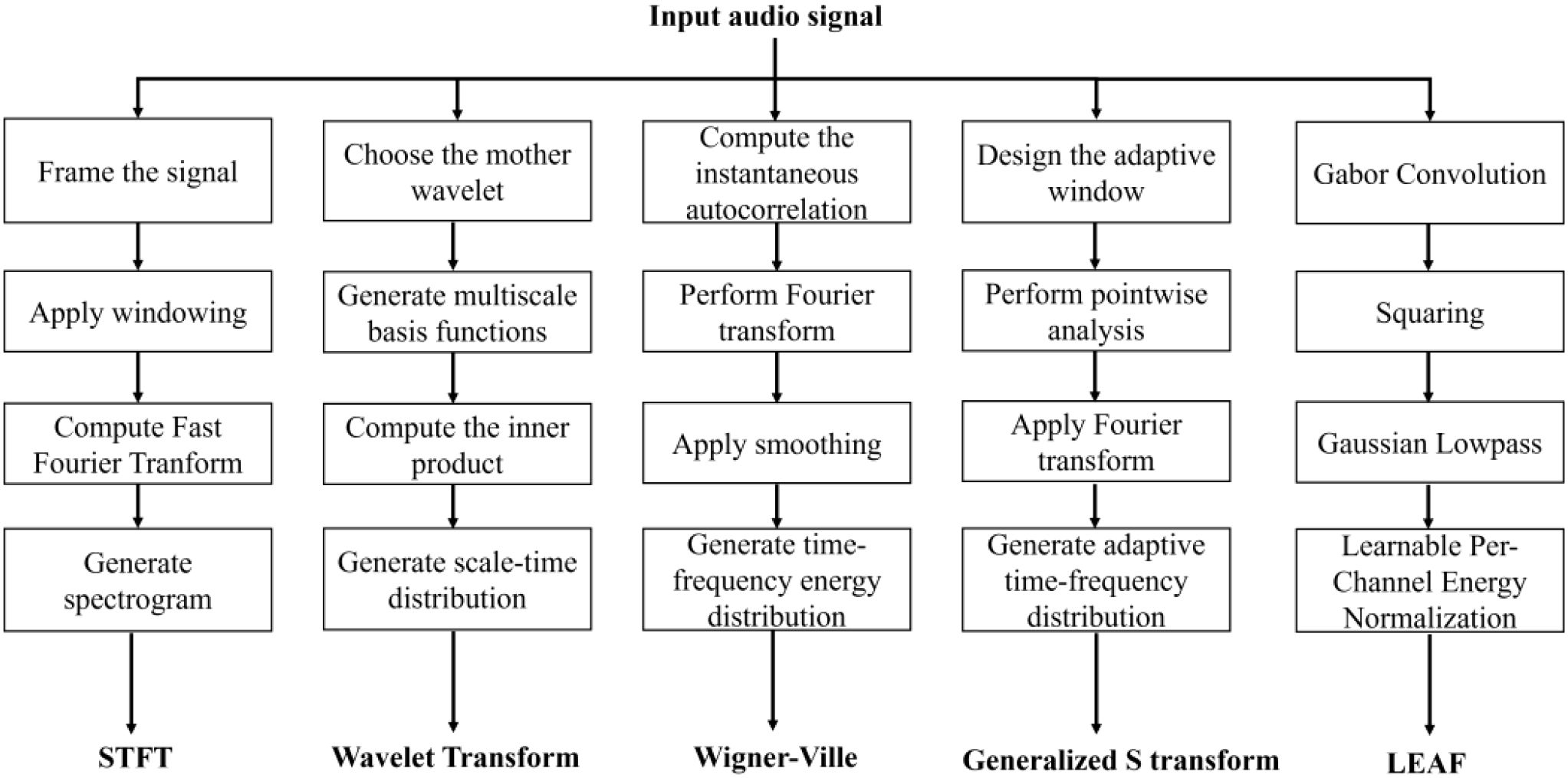 Input audio signal

Frame the signal

Apply windowing

Compute Fast Fourier Tranform

Generate spectrogram

STFT

Choose the mother wavelet

Generate multiscale basis functions

Compute the inner product

Generate scale-time distribution

Wavelet Transform

Compute the instantaneous autocorrelation

Perform Fourier transform

Apply smoothing

Generate time-frequency energy distribution

Wigner-Ville

Design the adaptive window

Perform pointwise analysis

Apply Fourier transform

Generate adaptive time-frequency distribution

Generalized S transform

Gabor Convolution

Squaring

Gaussian Lowpass

Learnable Per-Channel Energy Normalization

LEAF